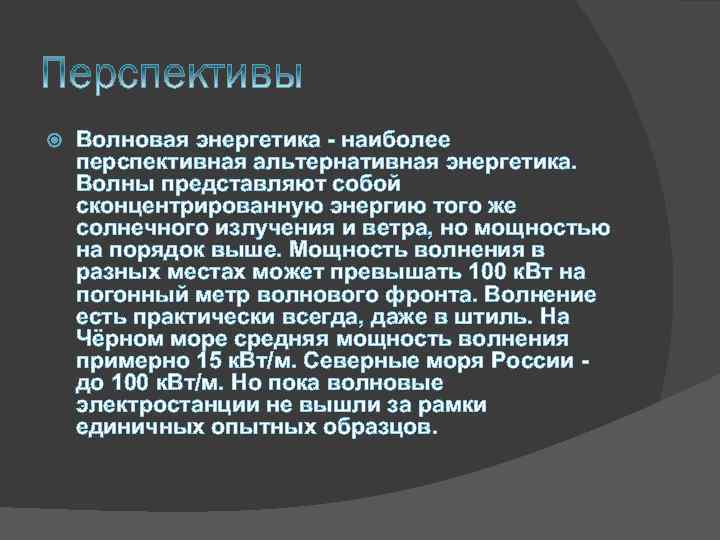 Перспективы

Волновая энергетика - наиболее перспективная альтернативная энергетика. Волны представляют собой сконцентрированную энергию того же солнечного излучения и ветра, но мощностью на порядок выше. Мощность волнения в разных местах может превышать 100 кВт на погонный метр волнового фронта. Волнение есть практически всегда, даже в штиль. На Чёрном море средняя мощность волнения примерно 15 кВт/м. Северные моря России - до 100 кВт/м. Но пока волновые электростанции не вышли за рамки единичных опытных образцов.